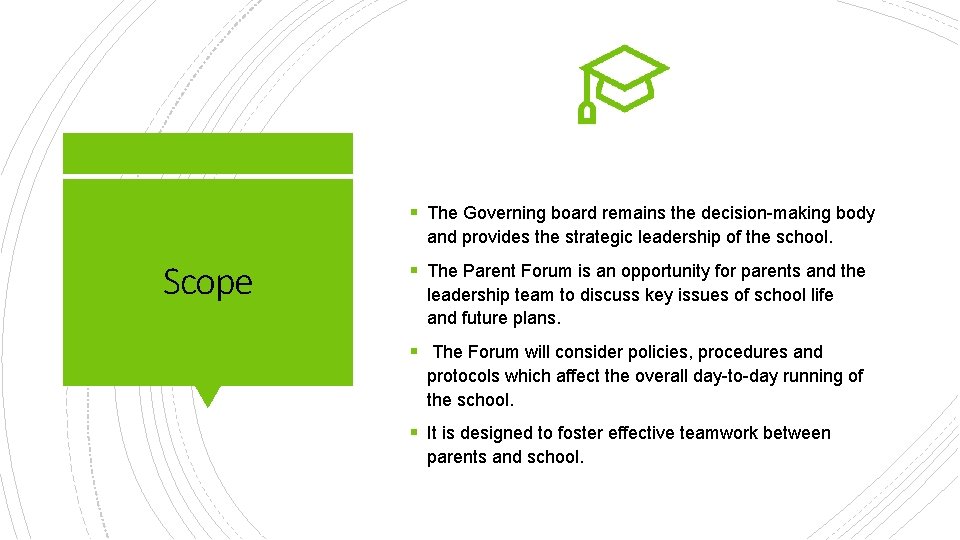 Scope

▪ The Governing board remains the decision-making body and provides the strategic leadership of the school.

▪ The Parent Forum is an opportunity for parents and the leadership team to discuss key issues of school life and future plans.

▪ The Forum will consider policies, procedures and protocols which affect the overall day-to-day running of the school.

▪ It is designed to foster effective teamwork between parents and school.